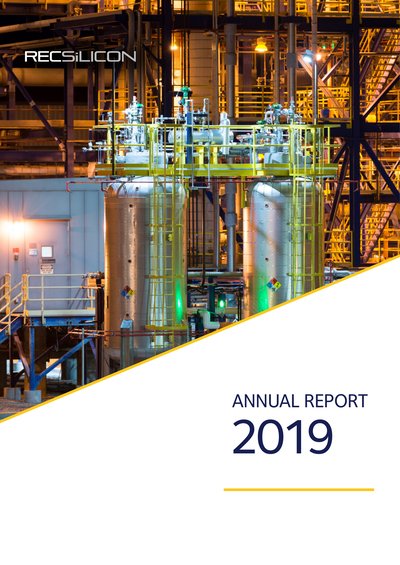 RECSiLICON

ANNUAL REPORT
2019